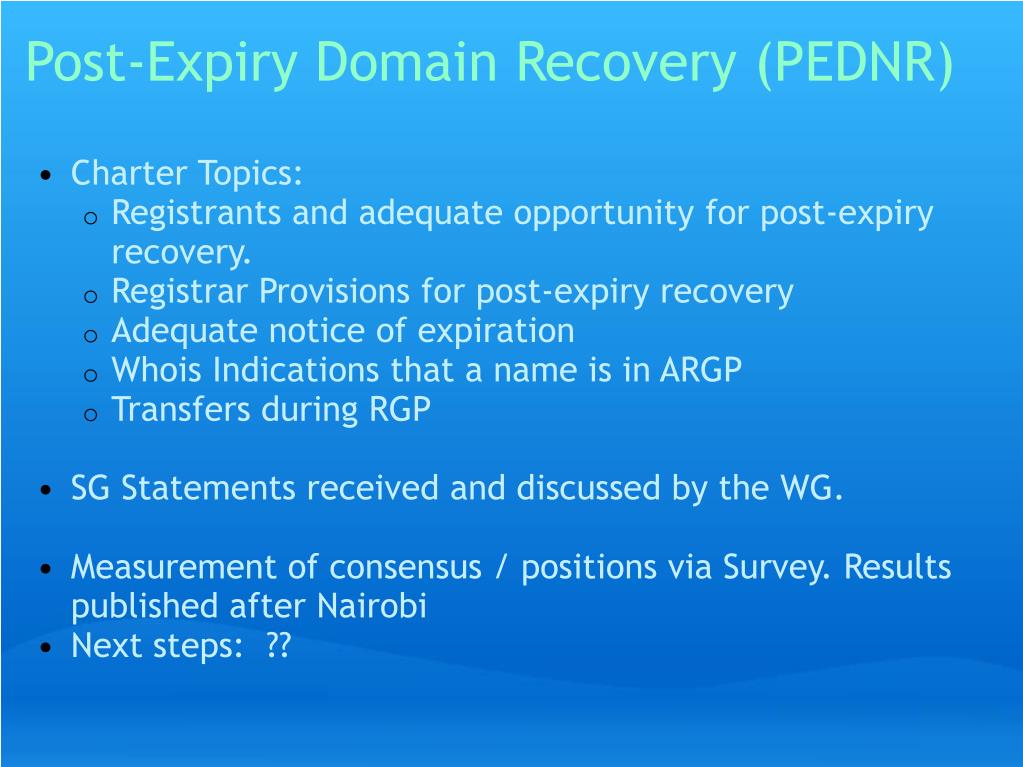 Post-Expiry Domain Recovery (PEDNR)

• Charter Topics:
  o Registrants and adequate opportunity for post-expiry recovery.
  o Registrar Provisions for post-expiry recovery
  o Adequate notice of expiration
  o Whois Indications that a name is in ARGP
  o Transfers during RGP

• SG Statements received and discussed by the WG.

• Measurement of consensus / positions via Survey. Results published after Nairobi
• Next steps: ??